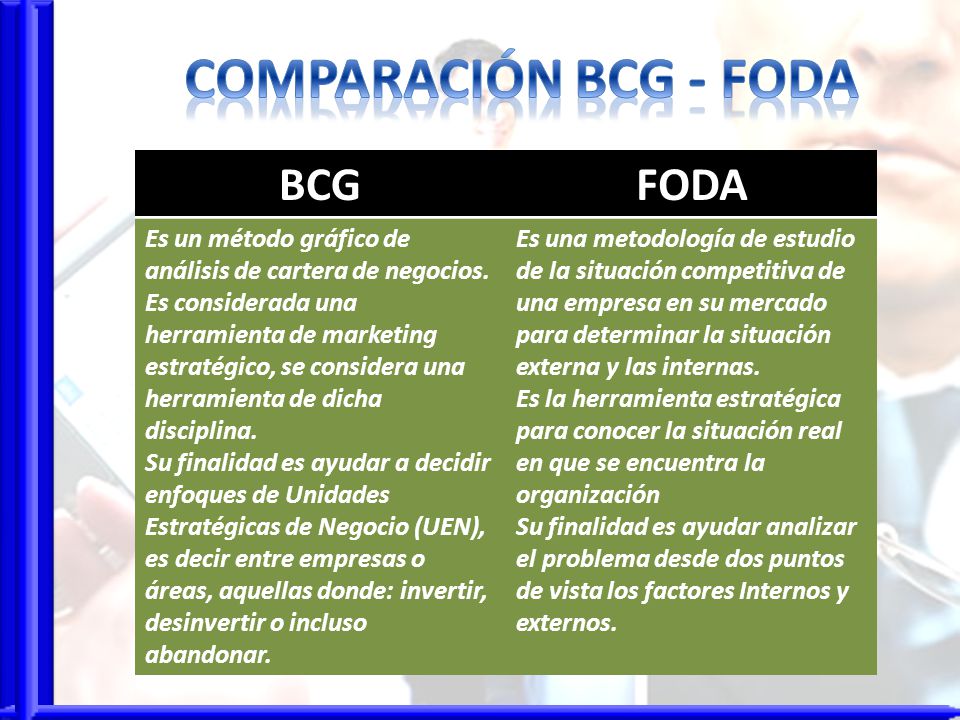 COMPARACIÓN BCG - FODA

| BCG | FODA |
|---|---|
| Es un método gráfico de análisis de cartera de negocios. Es considerada una herramienta de marketing estratégico, se considera una herramienta de dicha disciplina. Su finalidad es ayudar a decidir enfoques de Unidades Estratégicas de Negocio (UEN), es decir entre empresas o áreas, aquellas donde: invertir, desinvertir o incluso abandonar. | Es una metodología de estudio de la situación competitiva de una empresa en su mercado para determinar la situación externa y las internas. Es la herramienta estratégica para conocer la situación real en que se encuentra la organización Su finalidad es ayudar analizar el problema desde dos puntos de vista los factores Internos y externos. |